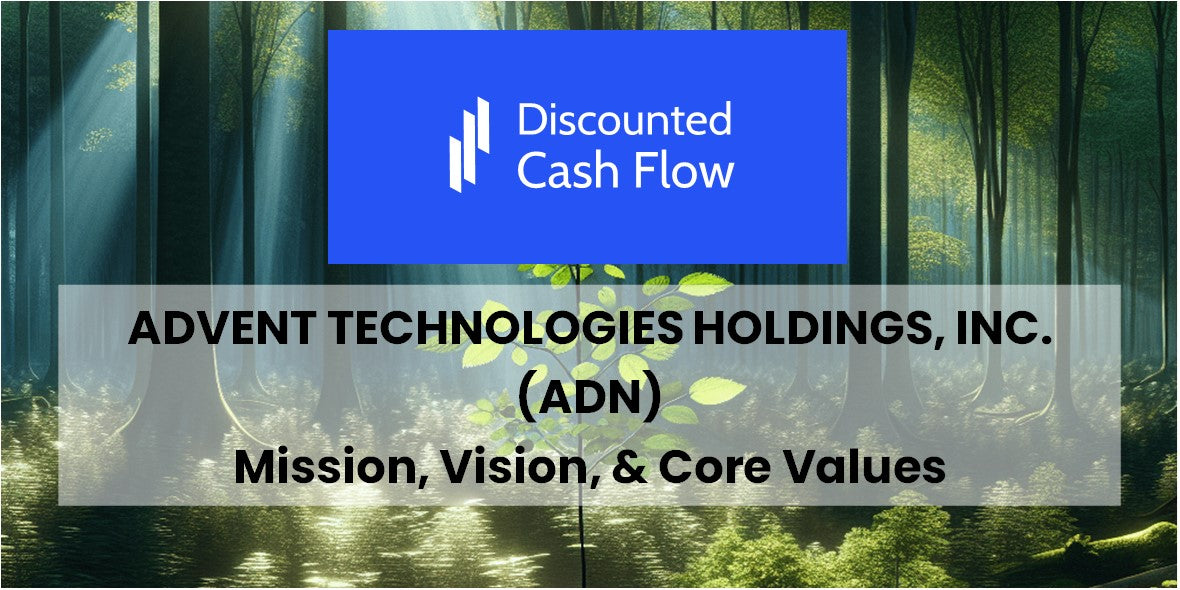 Discounted Cash Flow

ADVENT TECHNOLOGIES HOLDINGS, INC. (ADN)

Mission, Vision, & Core Values